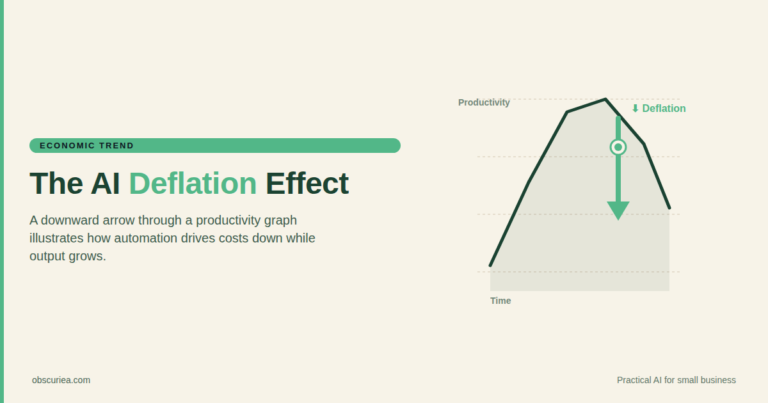 ECONOMIC TREND

The AI Deflation Effect

A downward arrow through a productivity graph illustrates how automation drives costs down while output grows.

Productivity

⬇ Deflation

Time

obscuriea.com

Practical AI for small business